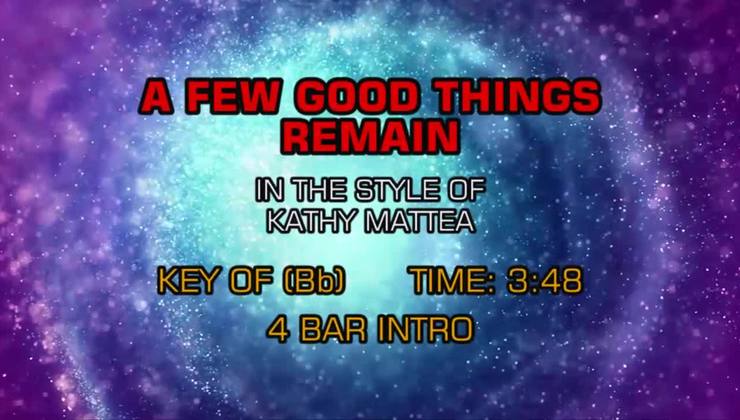 A FEW GOOD THINGS REMAIN

IN THE STYLE OF KATHY MATTEA

KEY OF (Bb) TIME: 3:48

4 BAR INTRO